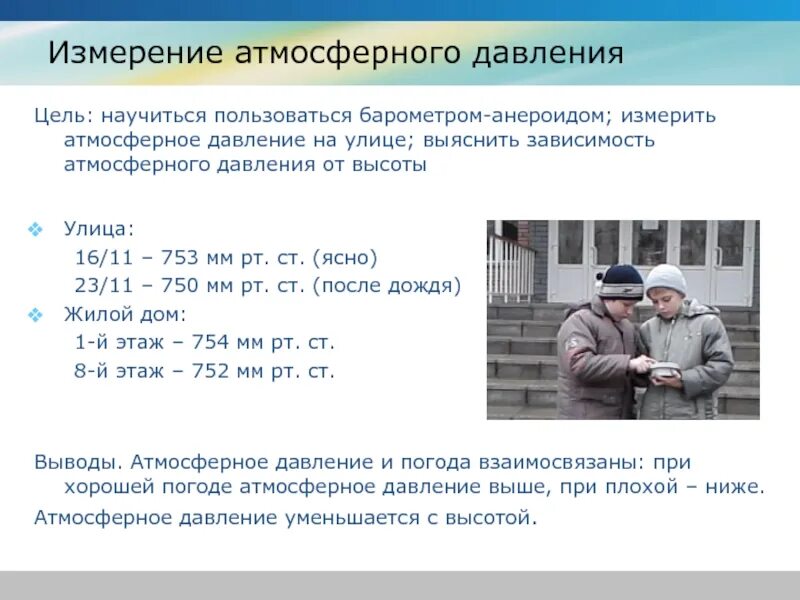 Измерение атмосферного давления

Цель: научиться пользоваться барометром-анероидом; измерить атмосферное давление на улице; выяснить зависимость атмосферного давления от высоты

Улица:
16/11 – 753 мм рт. ст. (ясно)
23/11 – 750 мм рт. ст. (после дождя)

Жилой дом:
1-й этаж – 754 мм рт. ст.
8-й этаж – 752 мм рт. ст.

Выводы. Атмосферное давление и погода взаимосвязаны: при хорошей погоде атмосферное давление выше, при плохой – ниже.

Атмосферное давление уменьшается с высотой.